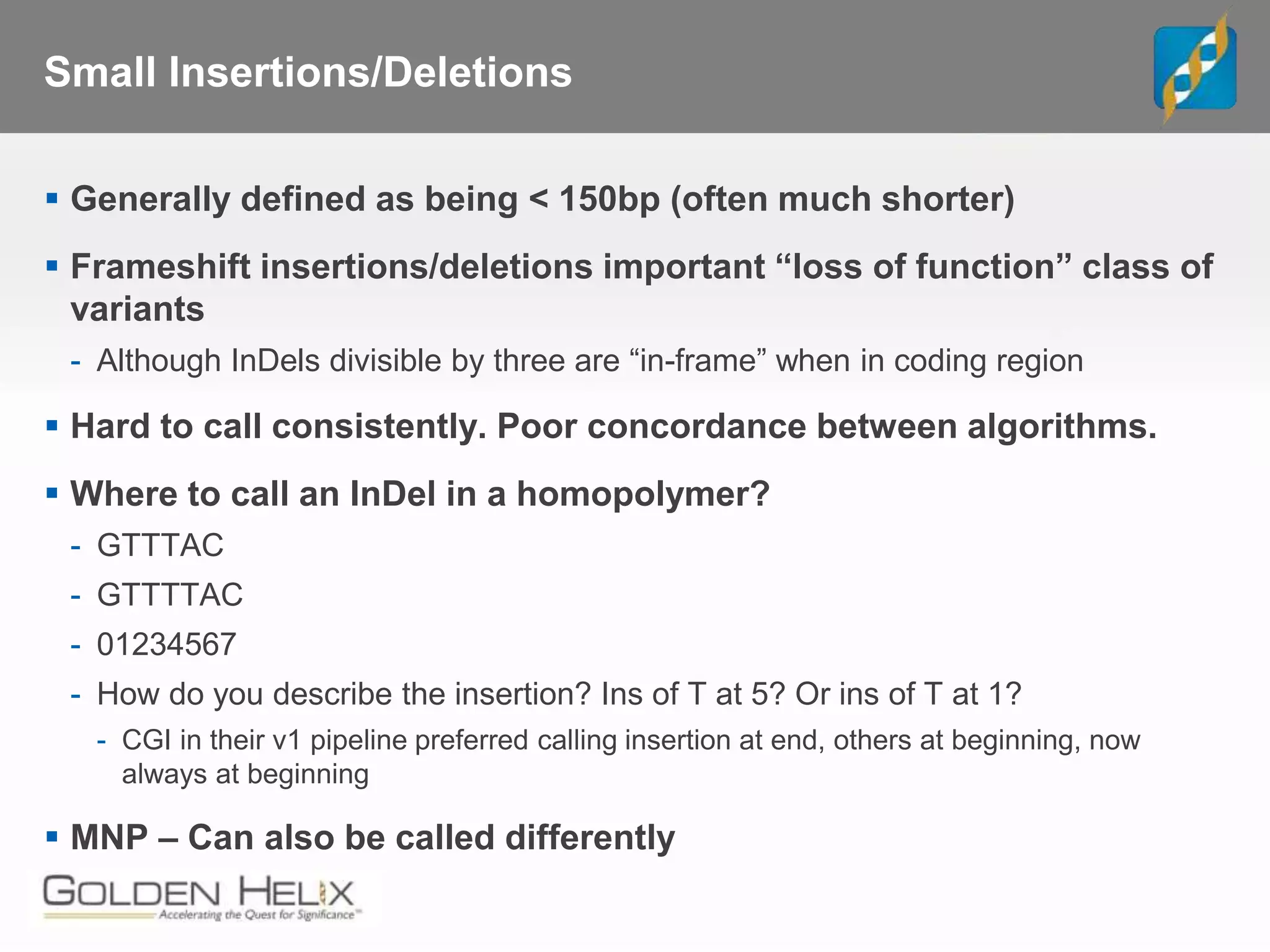 Small Insertions/Deletions

▪ Generally defined as being < 150bp (often much shorter)

▪ Frameshift insertions/deletions important “loss of function” class of variants

- Although InDels divisible by three are “in-frame” when in coding region

▪ Hard to call consistently. Poor concordance between algorithms.

▪ Where to call an InDel in a homopolymer?

- GTTTAC

- GTTTTAC

- 01234567

- How do you describe the insertion? Ins of T at 5? Or ins of T at 1?

- CGI in their v1 pipeline preferred calling insertion at end, others at beginning, now always at beginning

▪ MNP – Can also be called differently

GOLDEN HELIX
Accelerating the Quest for Significance™